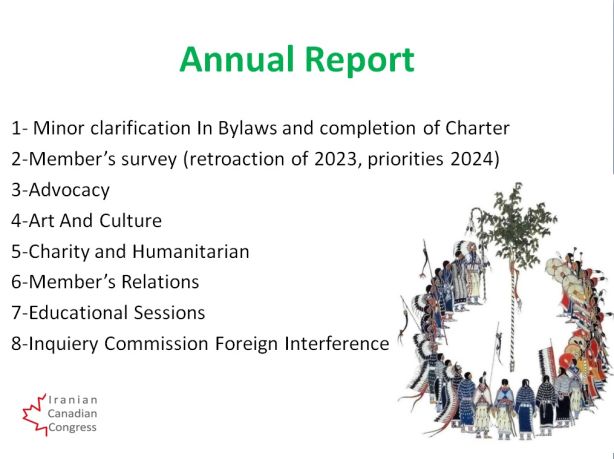 Annual Report

1- Minor clarification In Bylaws and completion of Charter
2-Member's survey (retroaction of 2023, priorities 2024)
3-Advocacy
4-Art And Culture
5-Charity and Humanitarian
6-Member's Relations
7-Educational Sessions
8-Inquiery Commission Foreign Interference

Iranian
Canadian
Congress